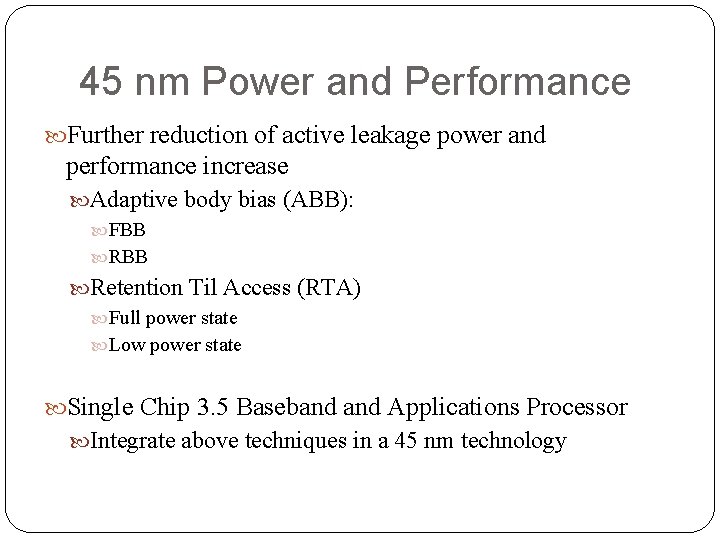 45 nm Power and Performance

Further reduction of active leakage power and performance increase

Adaptive body bias (ABB):

FBB

RBB

Retention Til Access (RTA)

Full power state

Low power state

Single Chip 3.5 Baseband and Applications Processor

Integrate above techniques in a 45 nm technology